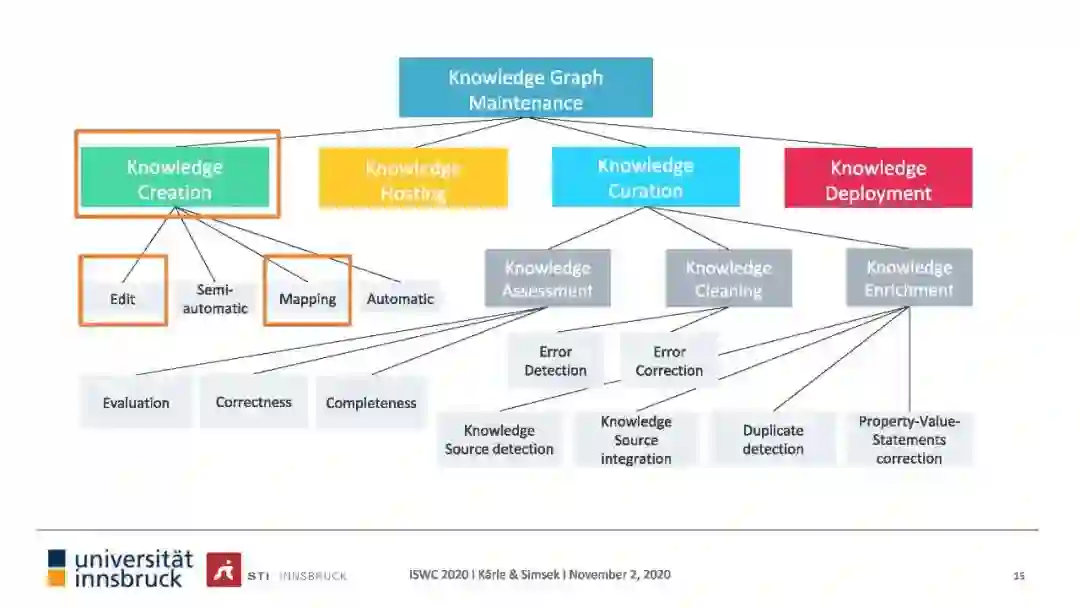 Knowledge Graph Maintenance

Knowledge Creation

Knowledge Hosting

Knowledge Curation

Knowledge Deployment

Edit

Semi-automatic

Mapping

Automatic

Knowledge Assessment

Knowledge Cleaning

Knowledge Enrichment

Error Detection

Error Correction

Evaluation

Correctness

Completeness

Knowledge Source detection

Knowledge Source integration

Duplicate detection

Property-Value-Statements correction

universität innsbruck

STI INNSBRUCK

ISWC 2020 | Kärle & Simsek | November 2, 2020

15